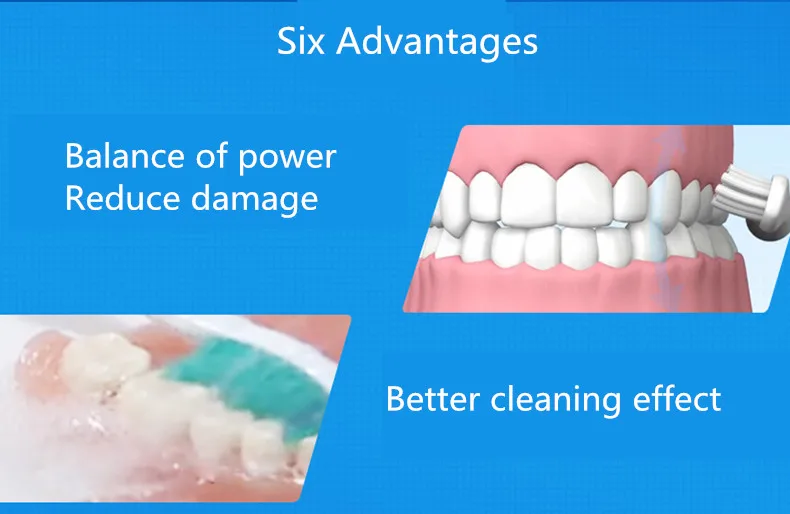 Six Advantages

Balance of power
Reduce damage

Better cleaning effect